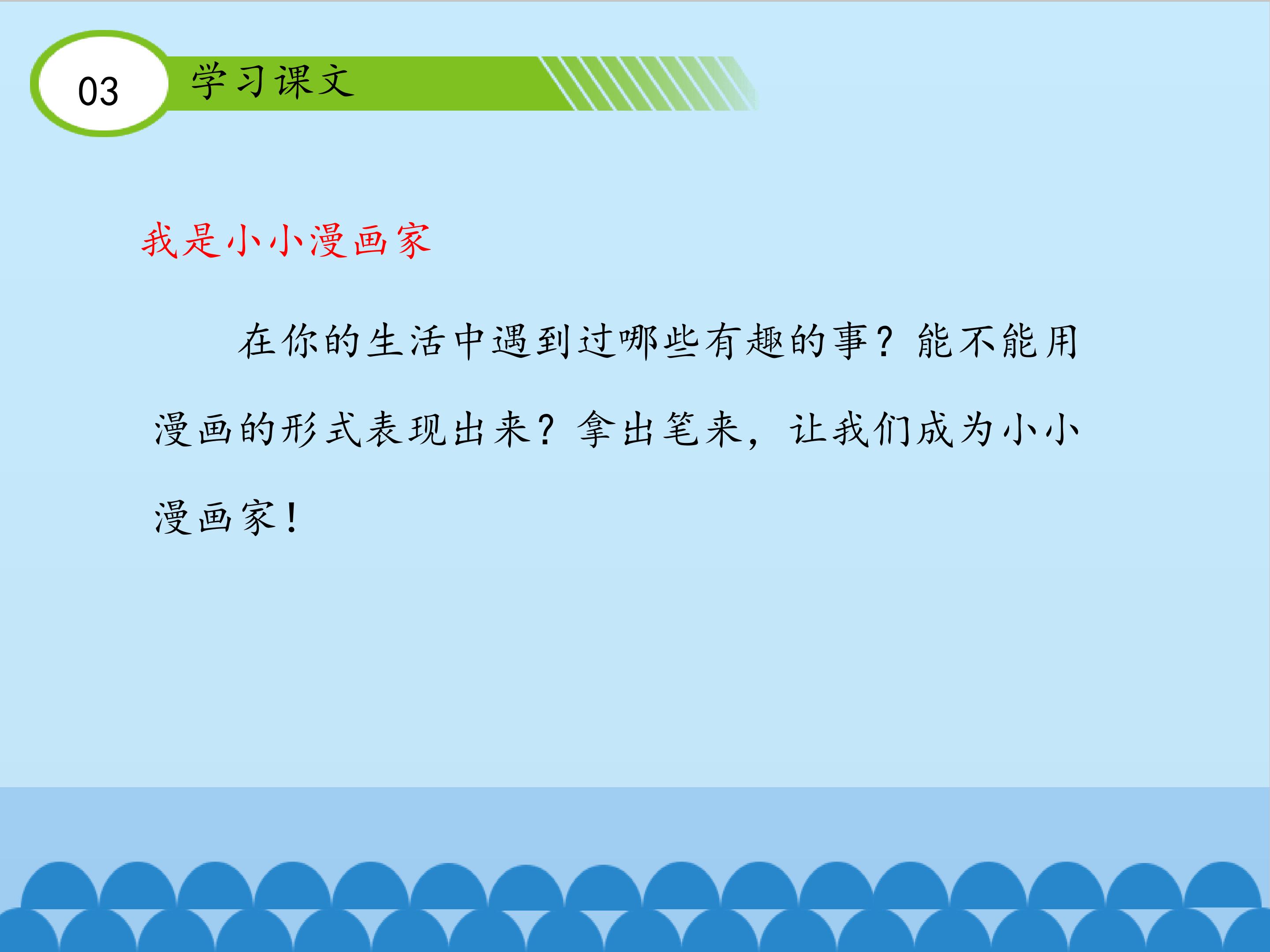 03

学习课文

我是小小漫画家

在你的生活中遇到过哪些有趣的事？能不能用漫画的形式表现出来？拿出笔来，让我们成为小小漫画家！